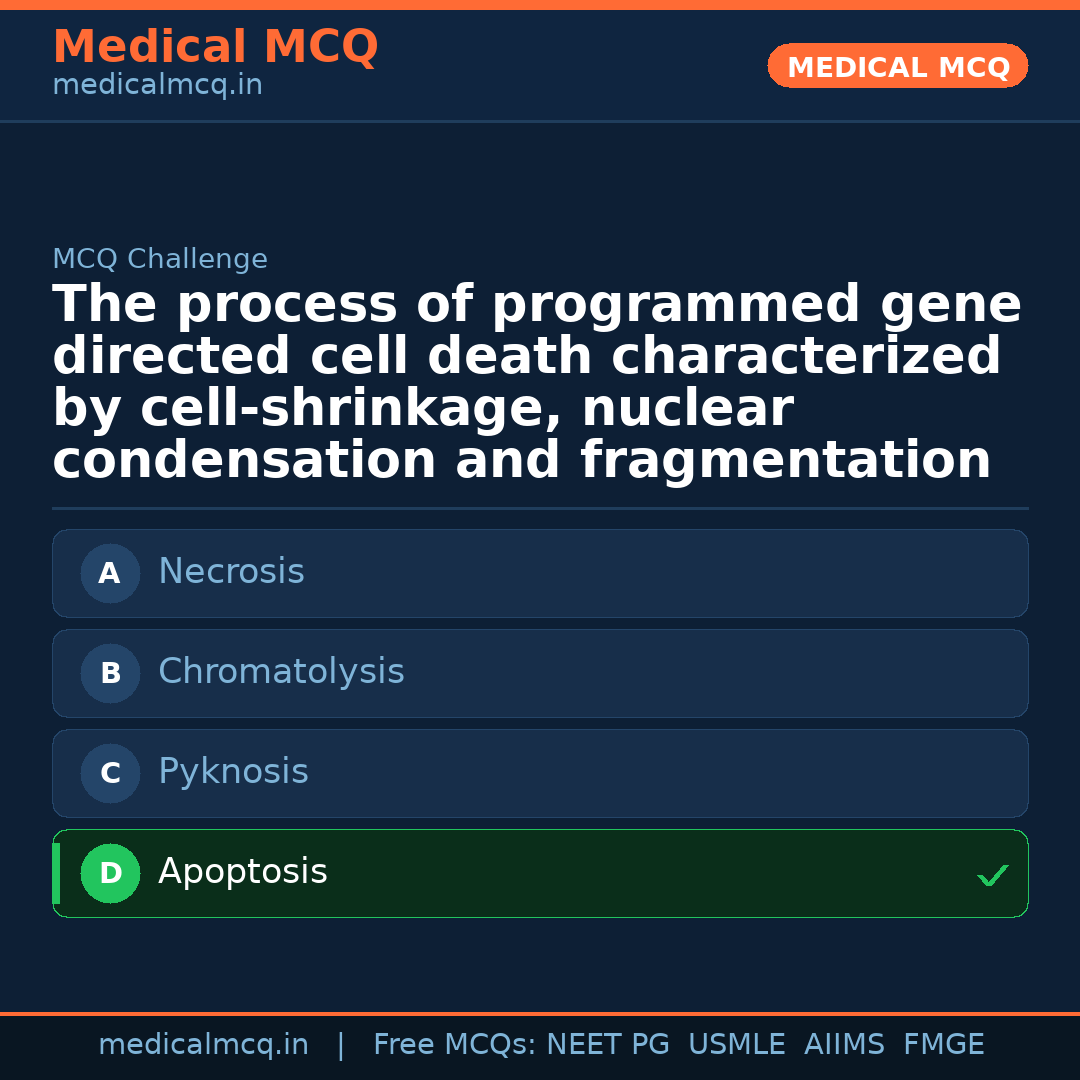 Medical MCQ
medicalmcq.in

MEDICAL MCQ

MCQ Challenge

The process of programmed gene directed cell death characterized by cell-shrinkage, nuclear condensation and fragmentation

A Necrosis

B Chromatolysis

C Pyknosis

D Apoptosis ✓

medicalmcq.in | Free MCQs: NEET PG USMLE AIIMS FMGE